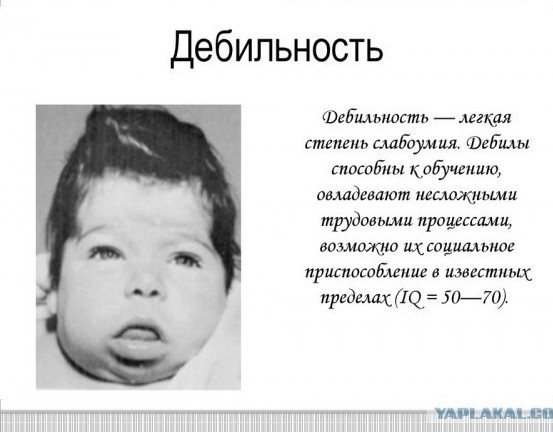 Дебильность

Дебильность — легкая степень слабоумия. Дебилы способны к обучению, овладевают несложными трудовыми процессами, возможно их социальное приспособление в известных пределах (IQ = 50—70).

YAPLAKAL.CO